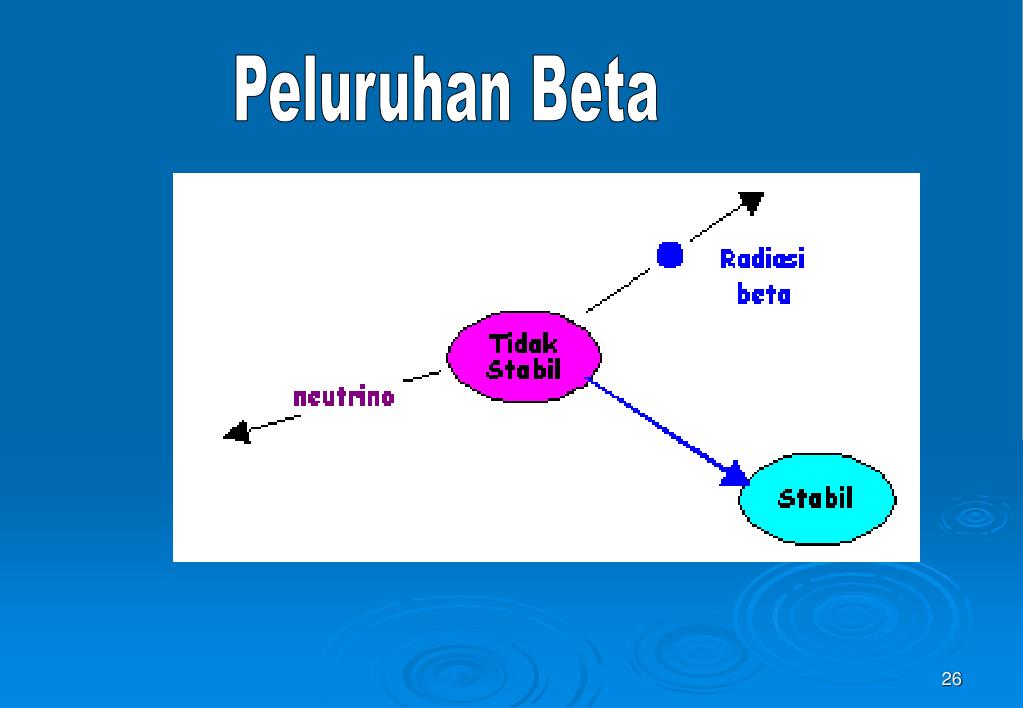 Peluruhan Beta

Radiasi beta

Tidak Stabil

neutrino

Stabil

26